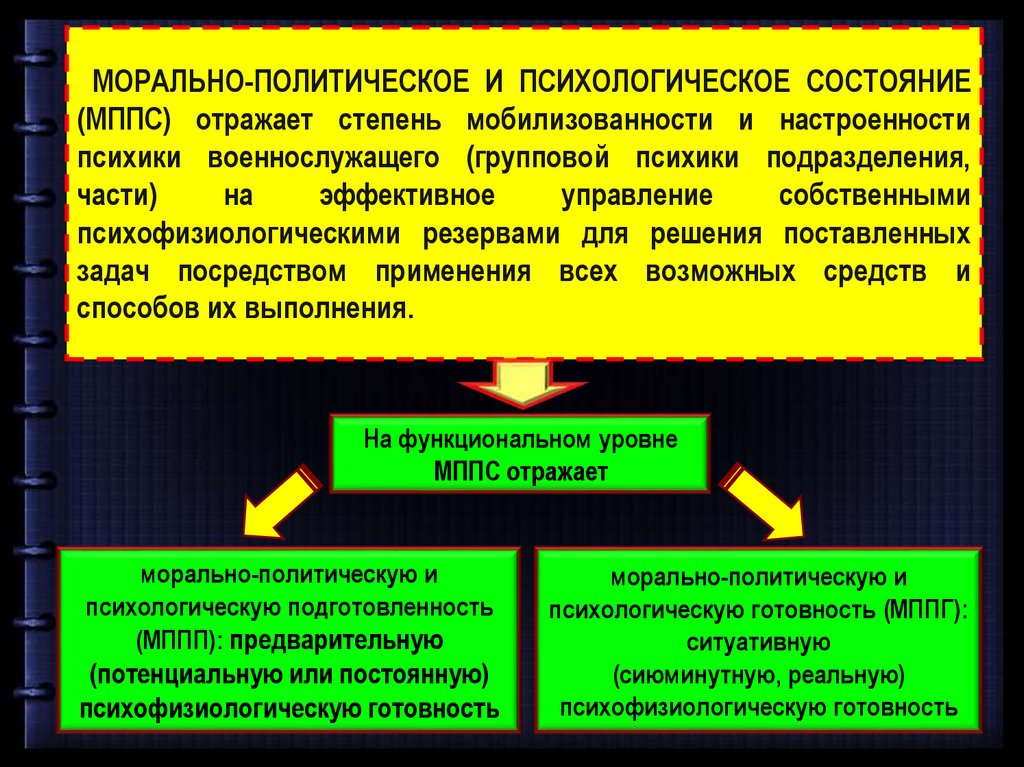 МОРАЛЬНО-ПОЛИТИЧЕСКОЕ И ПСИХОЛОГИЧЕСКОЕ СОСТОЯНИЕ (МППС) отражает степень мобилизованности и настроенности психики военнослужащего (групповой психики подразделения, части) на эффективное управление собственными психофизиологическими резервами для решения поставленных задач посредством применения всех возможных средств и способов их выполнения.

На функциональном уровне МППС отражает

морально-политическую и психологическую подготовленность (МППП): предварительную (потенциальную или постоянную) психофизиологическую готовность

морально-политическую и психологическую готовность (МППГ): ситуативную (сиюминутную, реальную) психофизиологическую готовность